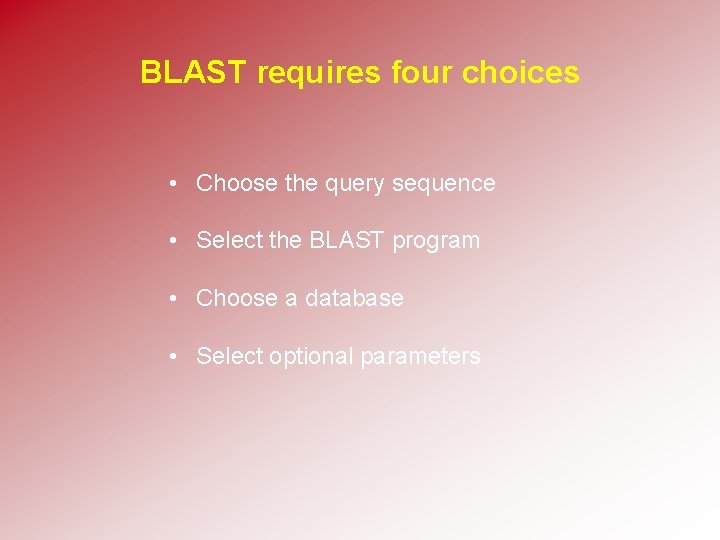 BLAST requires four choices

• Choose the query sequence
• Select the BLAST program
• Choose a database
• Select optional parameters